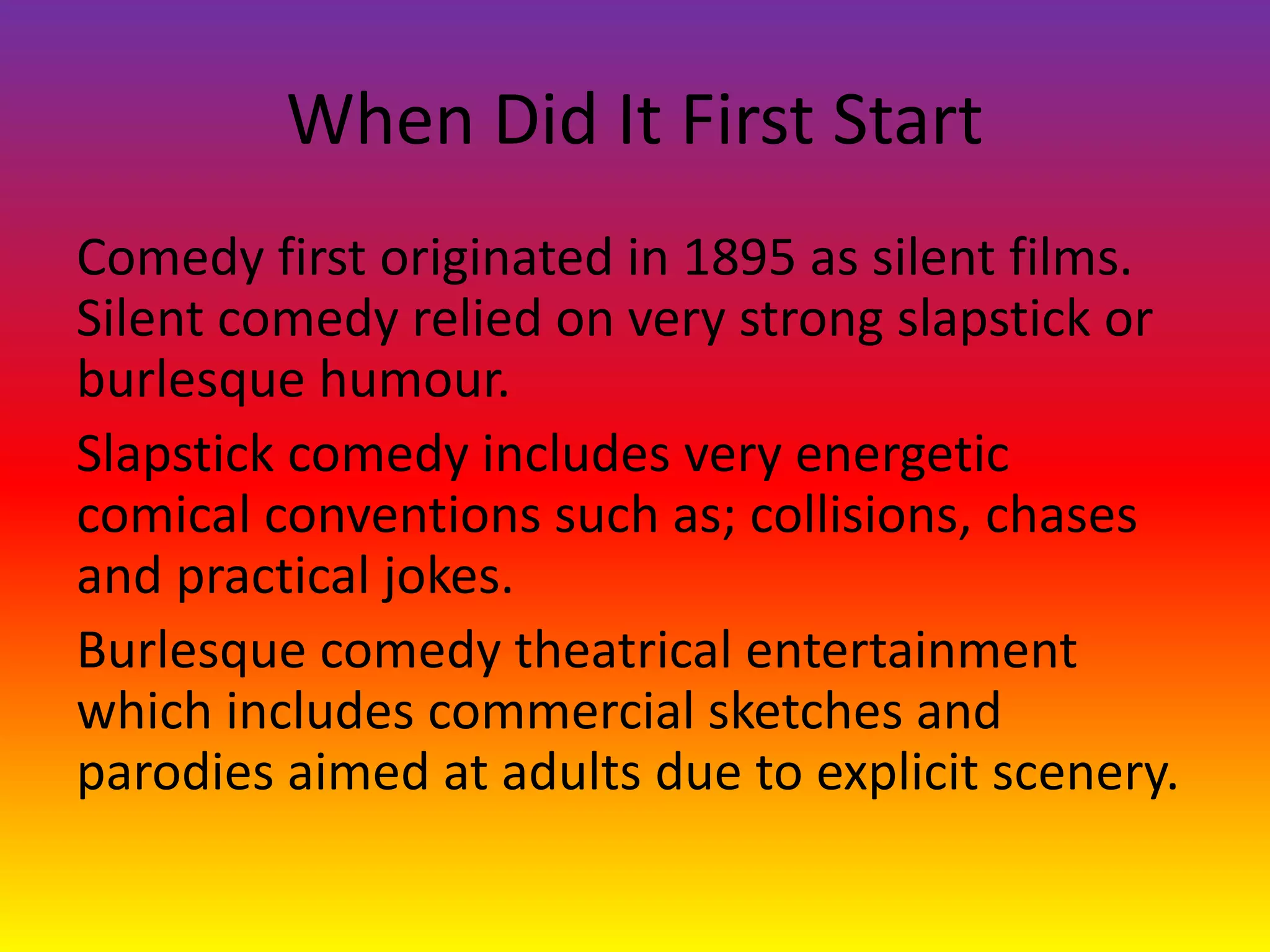 When Did It First Start

Comedy first originated in 1895 as silent films. Silent comedy relied on very strong slapstick or burlesque humour.

Slapstick comedy includes very energetic comical conventions such as; collisions, chases and practical jokes.

Burlesque comedy theatrical entertainment which includes commercial sketches and parodies aimed at adults due to explicit scenery.